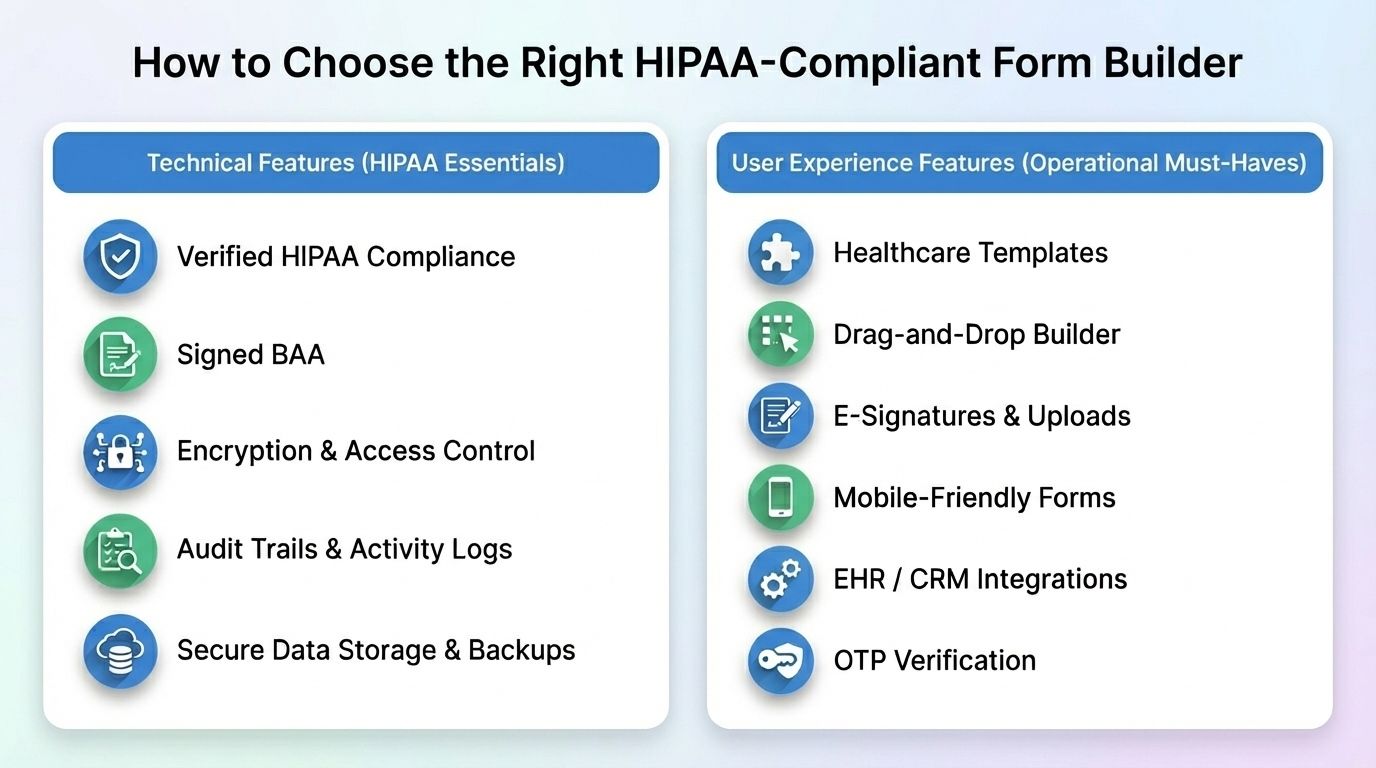 How to Choose the Right HIPAA-Compliant Form Builder

Technical Features (HIPAA Essentials)

Verified HIPAA Compliance

Signed BAA

Encryption & Access Control

Audit Trails & Activity Logs

Secure Data Storage & Backups

User Experience Features (Operational Must-Haves)

Healthcare Templates

Drag-and-Drop Builder

E-Signatures & Uploads

Mobile-Friendly Forms

EHR / CRM Integrations

OTP Verification